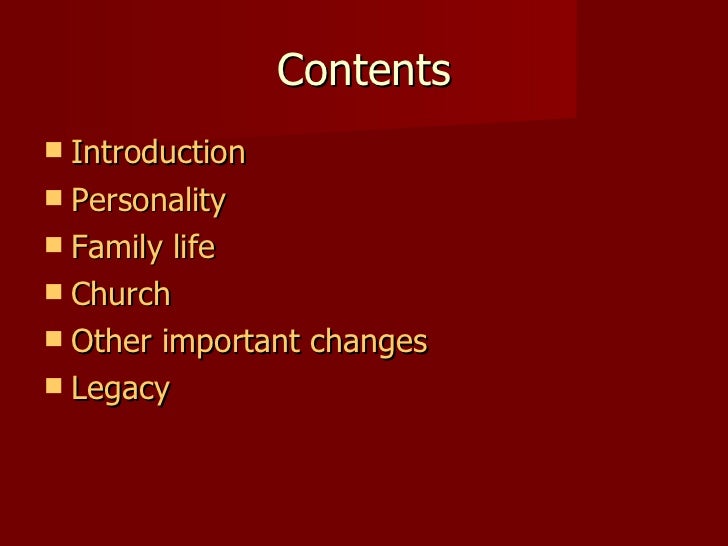 Contents

- Introduction
- Personality
- Family life
- Church
- Other important changes
- Legacy